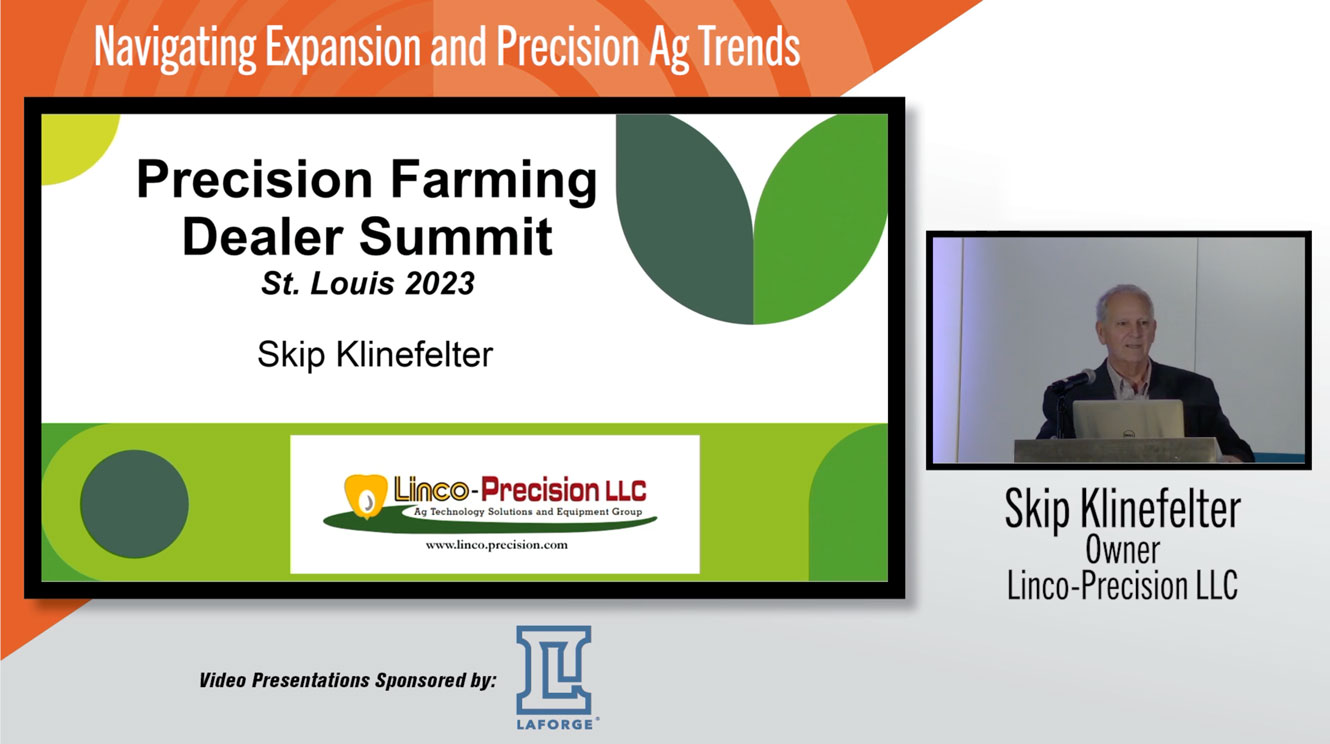 Navigating Expansion and Precision Ag Trends

Precision Farming Dealer Summit
St. Louis 2023

Skip Klinefelter

Linco-Precision LLC
Ag Technology Solutions and Equipment Group
www.linco.precision.com

Skip Klinefelter
Owner
Linco-Precision LLC

Video Presentations Sponsored by:

LAFORGE